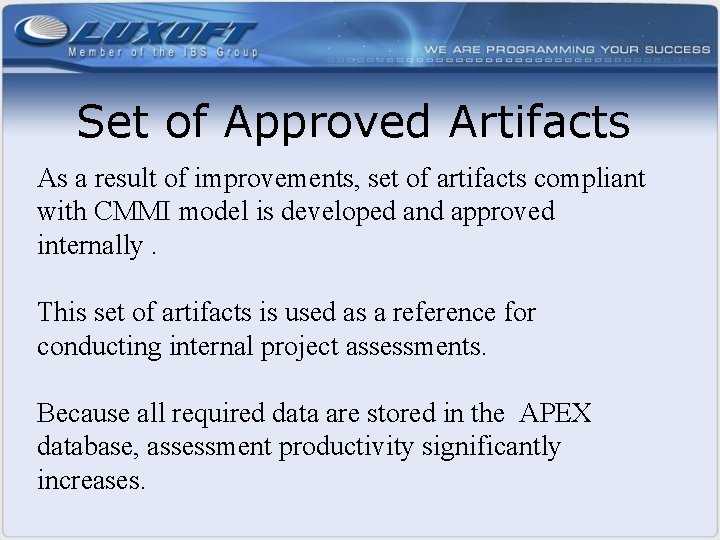 LUXOFT
Member of the IBS Group

WE ARE PROGRAMMING YOUR SUCCESS

Set of Approved Artifacts

As a result of improvements, set of artifacts compliant with CMMI model is developed and approved internally .

This set of artifacts is used as a reference for conducting internal project assessments.

Because all required data are stored in the APEX database, assessment productivity significantly increases.